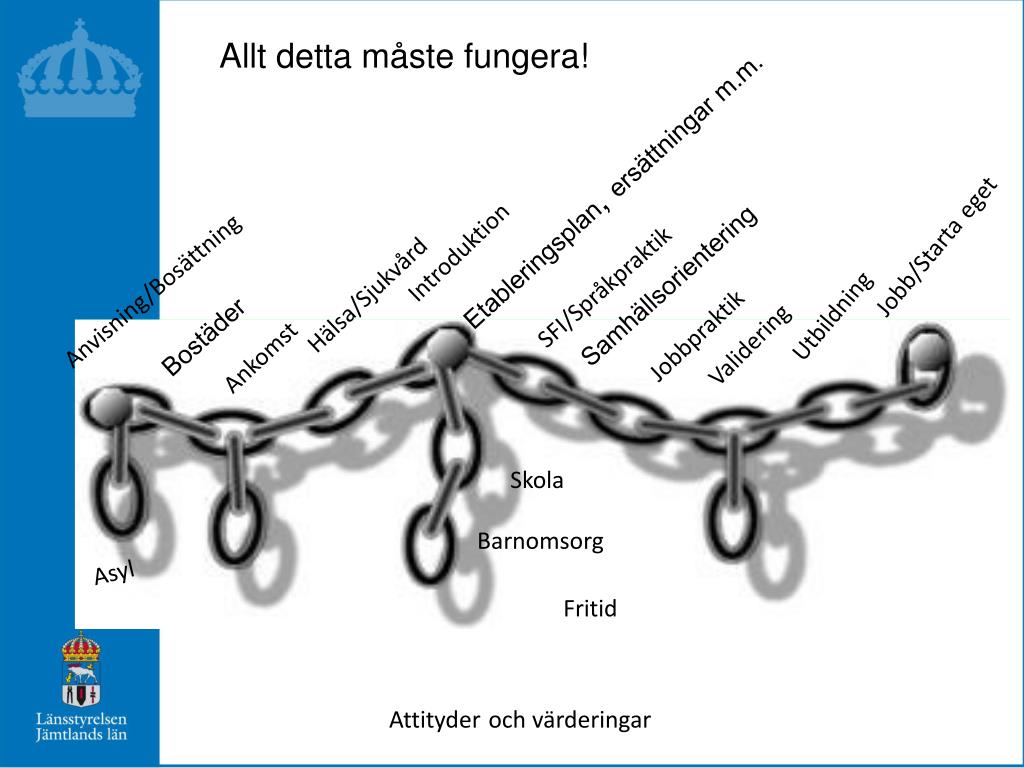 Allt detta måste fungera!

Anvisning/Bosättning

Bostäder

Ankomst

Hälsa/Sjukvård

Introduktion

Etableringsplan, ersättningar m.m.

SFI/Språkpraktik

Samhällsorientering

Jobbpraktik

Validering

Utbildning

Jobb/Starta eget

Asyl

Skola

Barnomsorg

Fritid

Attityder och värderingar

Länsstyrelsen Jämtlands län